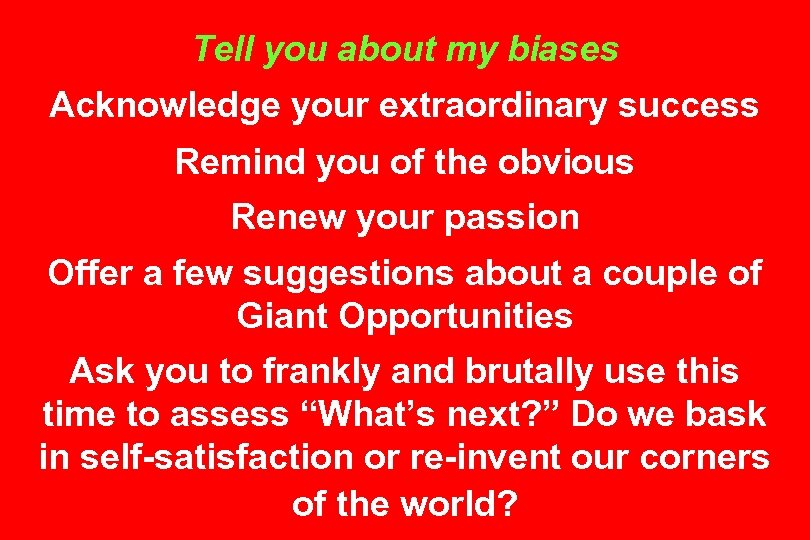 Tell you about my biases

Acknowledge your extraordinary success

Remind you of the obvious

Renew your passion

Offer a few suggestions about a couple of Giant Opportunities

Ask you to frankly and brutally use this time to assess “What’s next?” Do we bask in self-satisfaction or re-invent our corners of the world?